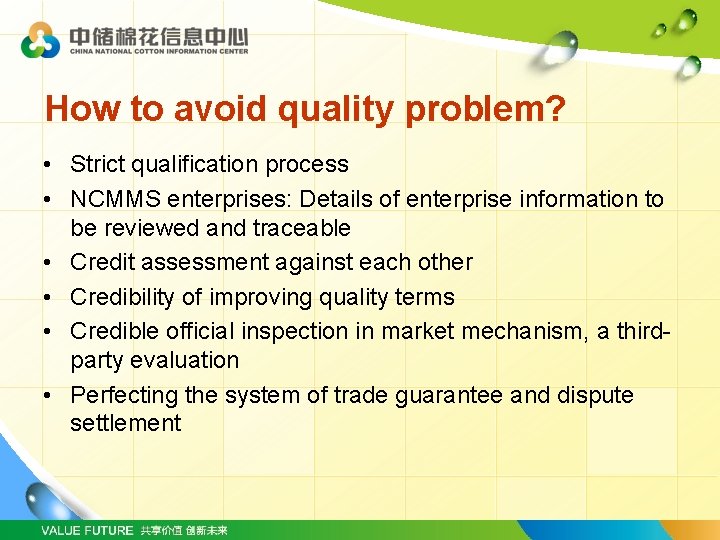 中储棉花信息中心
CHINA NATIONAL COTTON INFORMATION CENTER

How to avoid quality problem?

• Strict qualification process
• NCMMS enterprises: Details of enterprise information to be reviewed and traceable
• Credit assessment against each other
• Credibility of improving quality terms
• Credible official inspection in market mechanism, a third-party evaluation
• Perfecting the system of trade guarantee and dispute settlement

VALUE FUTURE 共享价值 创新未来